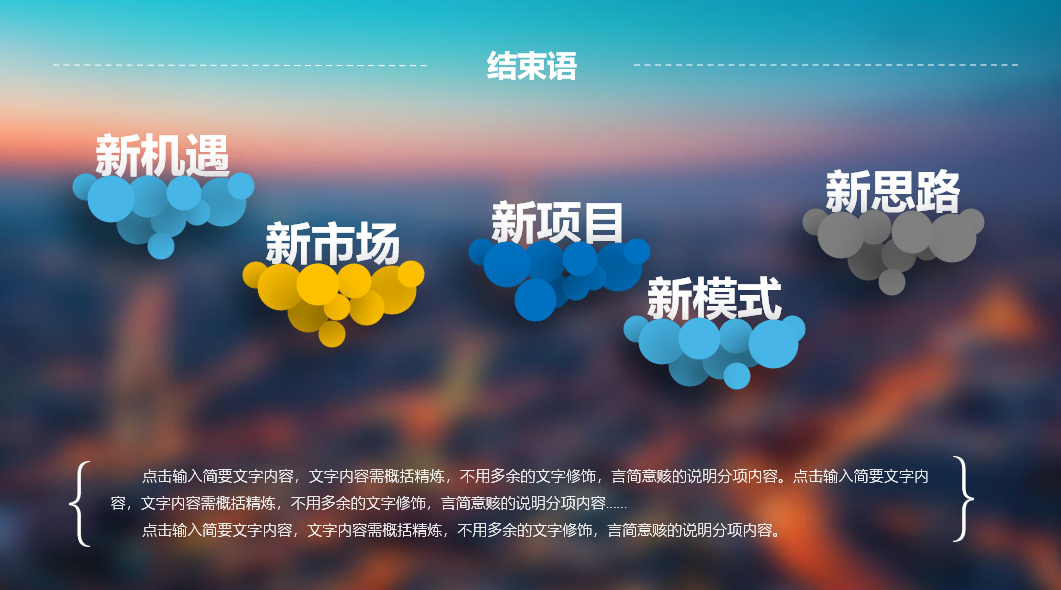 结束语

新机遇

新市场

新项目

新模式

新思路

点击输入简要文字内容，文字内容需概括精炼，不用多余的文字修饰，言简意赅的说明分项内容。点击输入简要文字内容，文字内容需概括精炼，不用多余的文字修饰，言简意赅的说明分项内容……

点击输入简要文字内容，文字内容需概括精炼，不用多余的文字修饰，言简意赅的说明分项内容。